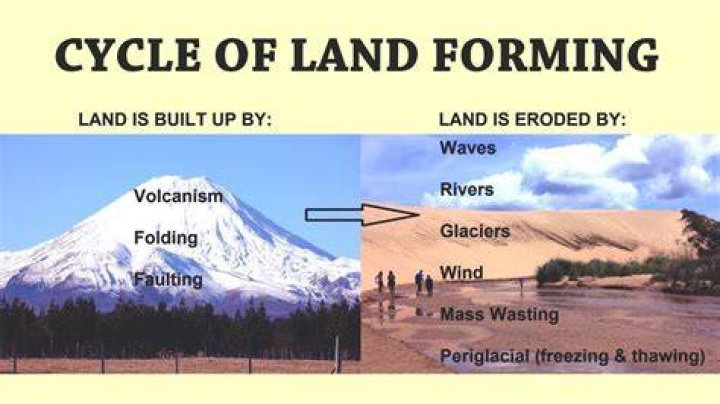 CYCLE OF LAND FORMING

LAND IS BUILT UP BY:

Volcanism

Folding

Faulting

LAND IS ERODED BY:

Waves

Rivers

Glaciers

Wind

Mass Wasting

Periglacial (freezing & thawing)